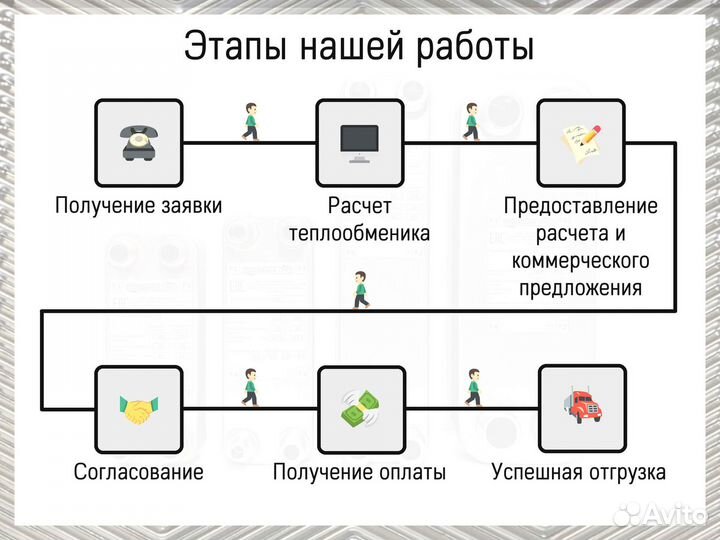 Этапы нашей работы

Получение заявки

Расчет теплообменика

Предоставление расчета и коммерческого предложения

Согласование

Получение оплаты

Успешная отгрузка

Avito